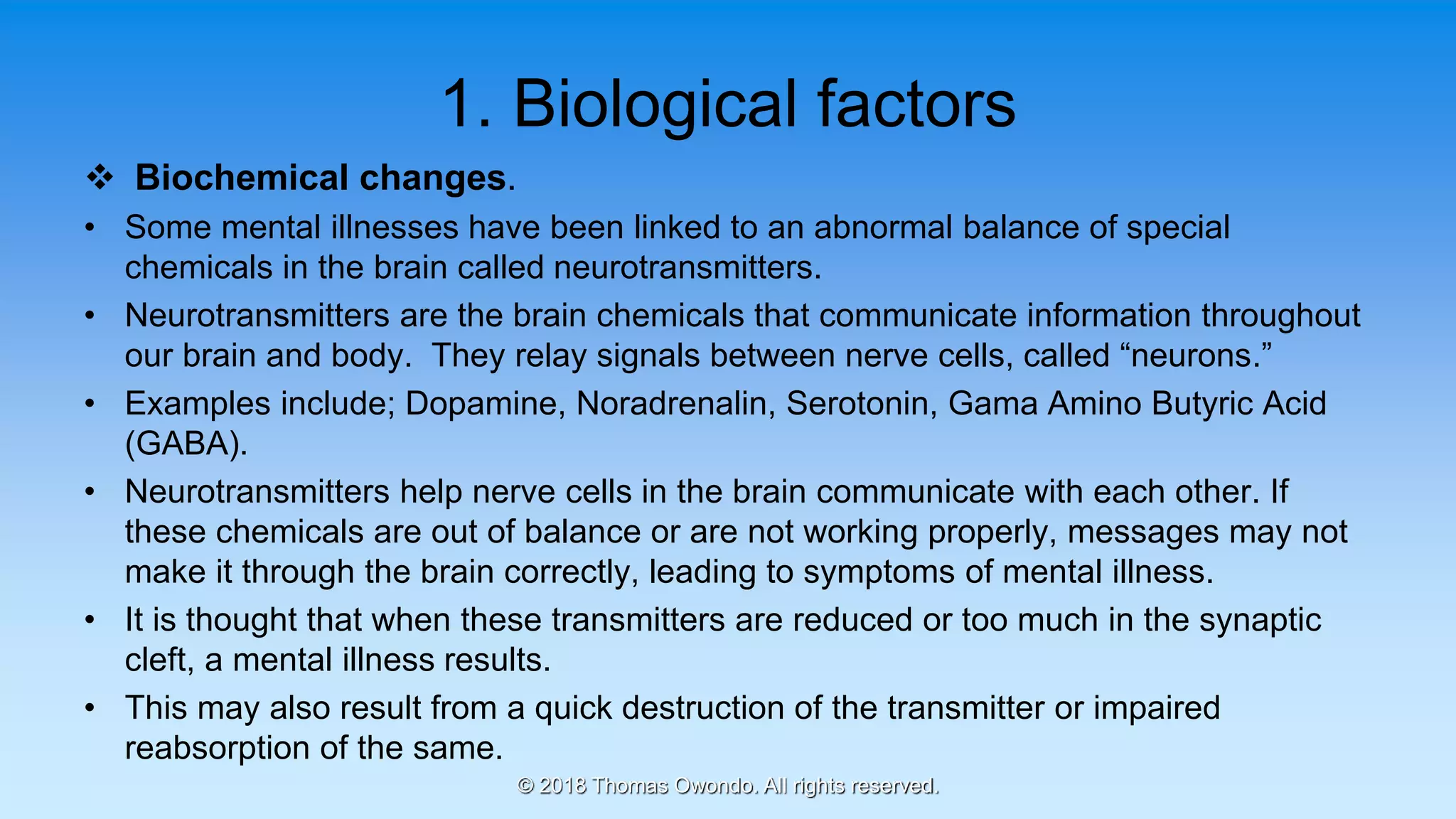 1. Biological factors

❖ Biochemical changes.

• Some mental illnesses have been linked to an abnormal balance of special chemicals in the brain called neurotransmitters.

• Neurotransmitters are the brain chemicals that communicate information throughout our brain and body. They relay signals between nerve cells, called “neurons.”

• Examples include; Dopamine, Noradrenalin, Serotonin, Gama Amino Butyric Acid (GABA).

• Neurotransmitters help nerve cells in the brain communicate with each other. If these chemicals are out of balance or are not working properly, messages may not make it through the brain correctly, leading to symptoms of mental illness.

• It is thought that when these transmitters are reduced or too much in the synaptic cleft, a mental illness results.

• This may also result from a quick destruction of the transmitter or impaired reabsorption of the same.

© 2018 Thomas Owondo. All rights reserved.